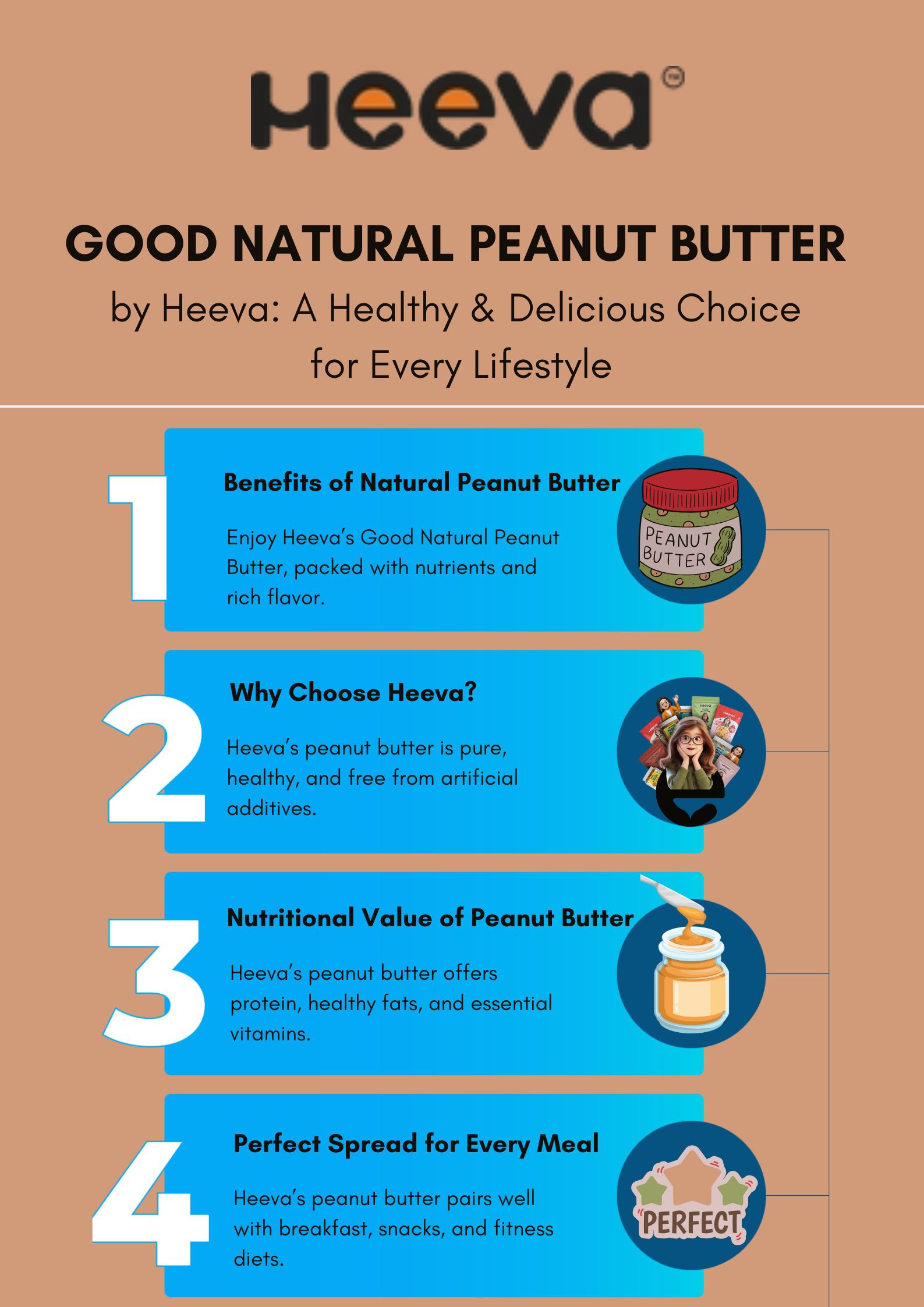 Heeva™

GOOD NATURAL PEANUT BUTTER

by Heeva: A Healthy & Delicious Choice for Every Lifestyle

1

Benefits of Natural Peanut Butter

Enjoy Heeva's Good Natural Peanut Butter, packed with nutrients and rich flavor.

PEANUT BUTTER

2

Why Choose Heeva?

Heeva's peanut butter is pure, healthy, and free from artificial additives.

3

Nutritional Value of Peanut Butter

Heeva's peanut butter offers protein, healthy fats, and essential vitamins.

4

Perfect Spread for Every Meal

Heeva's peanut butter pairs well with breakfast, snacks, and fitness diets.

PERFECT